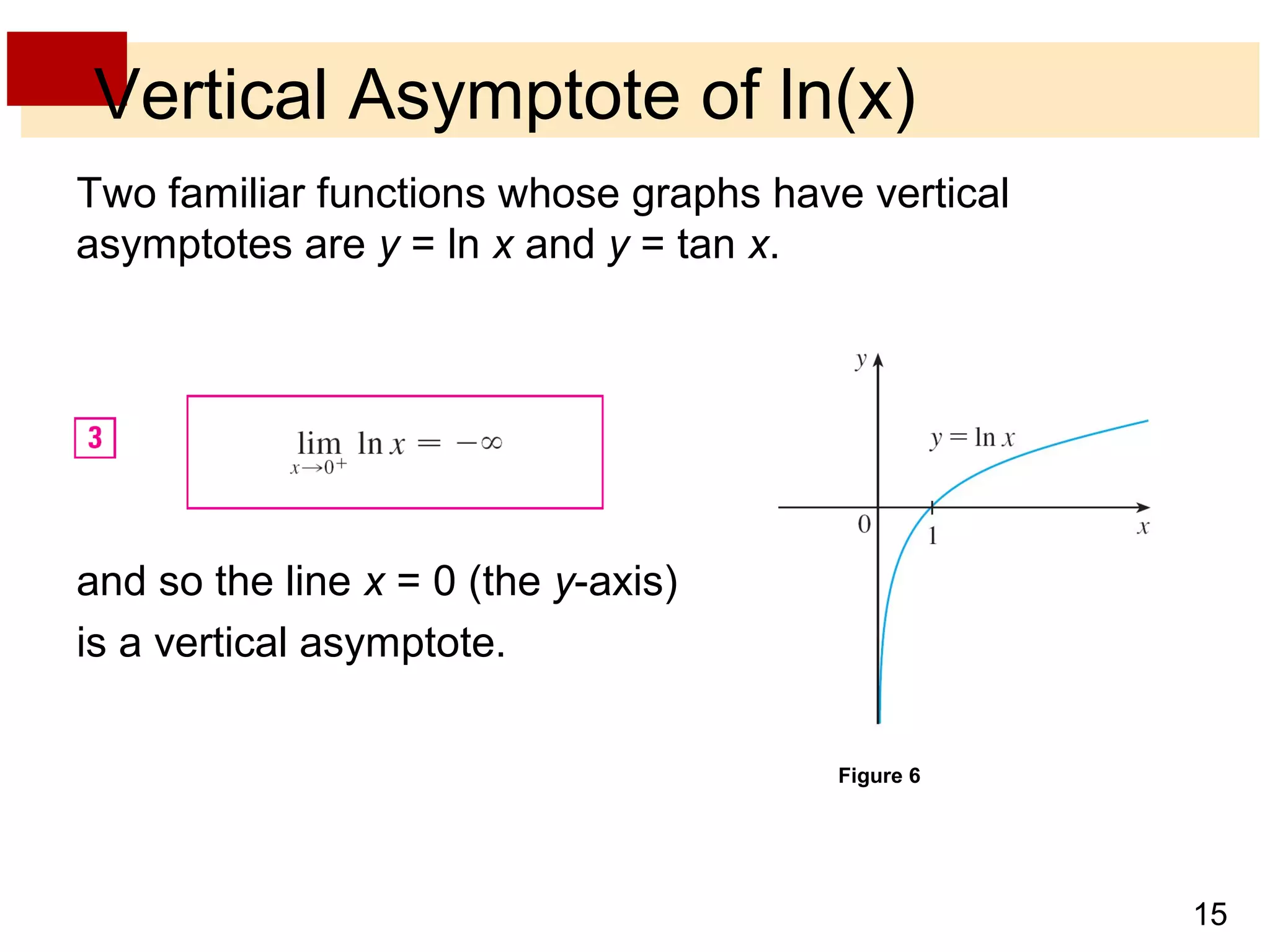 Vertical Asymptote of ln(x)

Two familiar functions whose graphs have vertical asymptotes are $y = \ln x$ and $y = \tan x$.

3

$\lim_{x \to 0^+} \ln x = -\infty$

and so the line $x = 0$ (the $y$-axis) is a vertical asymptote.

$y$

$y = \ln x$

0

1

$x$

Figure 6

15